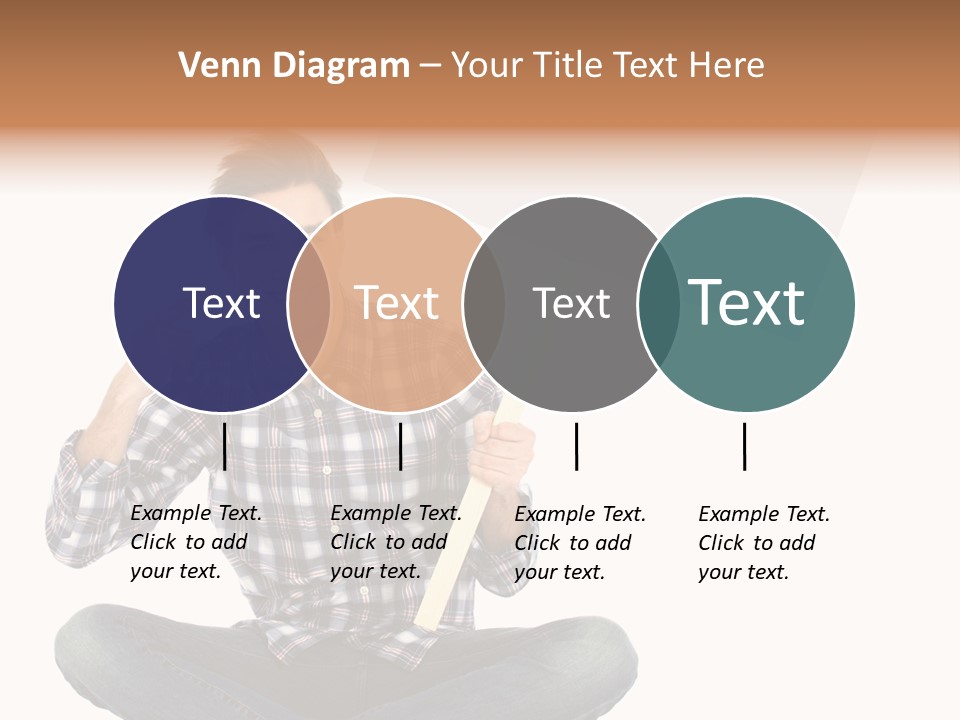 Venn Diagram – Your Title Text Here

Text

Text

Text

Text

Example Text. Click to add your text.

Example Text. Click to add your text.

Example Text. Click to add your text.

Example Text. Click to add your text.